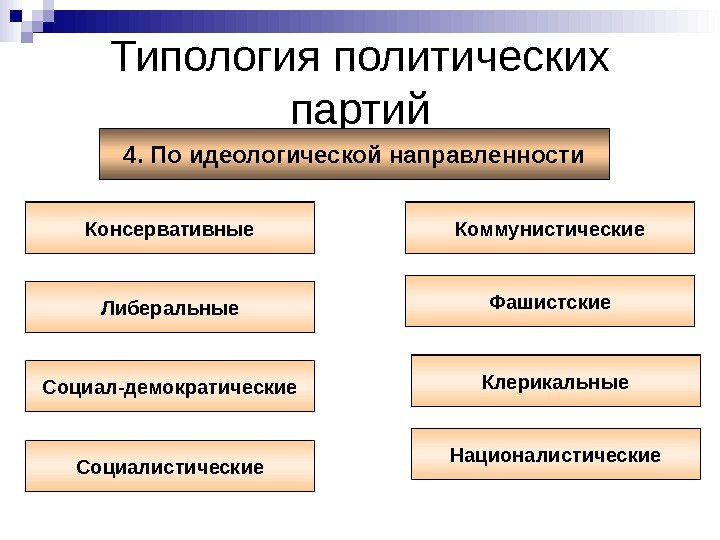 Типология политических партий

4. По идеологической направленности

Консервативные

Либеральные

Социал-демократические

Социалистические

Коммунистические

Фашистские

Клерикальные

Националистические